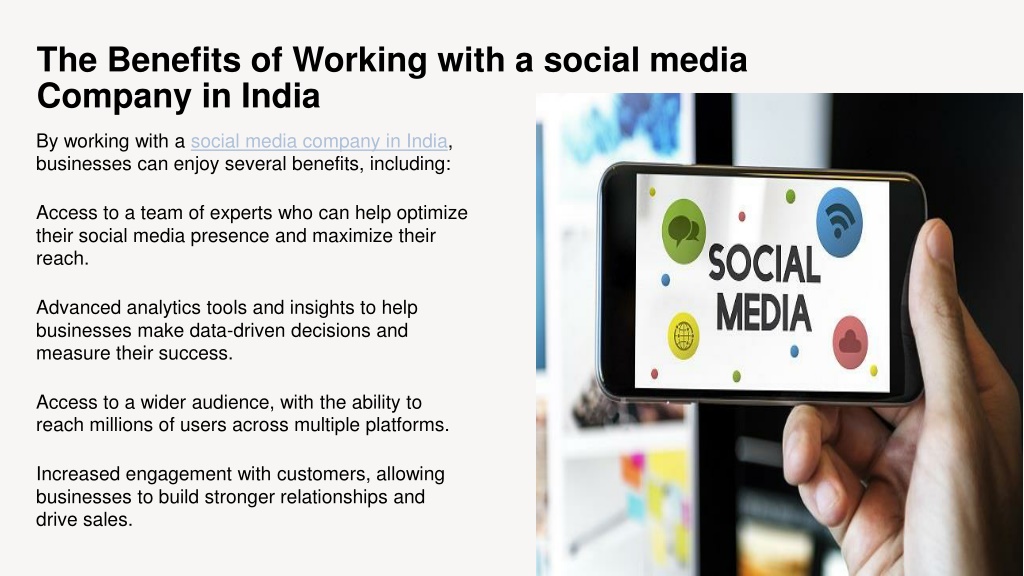 The Benefits of Working with a social media Company in India

By working with a social media company in India, businesses can enjoy several benefits, including:

Access to a team of experts who can help optimize their social media presence and maximize their reach.

Advanced analytics tools and insights to help businesses make data-driven decisions and measure their success.

Access to a wider audience, with the ability to reach millions of users across multiple platforms.

Increased engagement with customers, allowing businesses to build stronger relationships and drive sales.

SOCIAL MEDIA